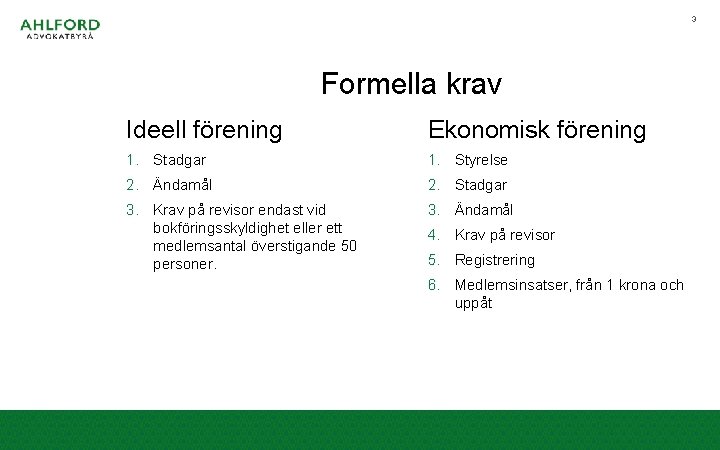 AHLFORD
ADVOKATBYRÅ

3

Formella krav

Ideell förening

1. Stadgar
2. Ändamål
3. Krav på revisor endast vid bokföringsskyldighet eller ett medlemsantal överstigande 50 personer.

Ekonomisk förening

1. Styrelse
2. Stadgar
3. Ändamål
4. Krav på revisor
5. Registrering
6. Medlemsinsatser, från 1 krona och uppåt